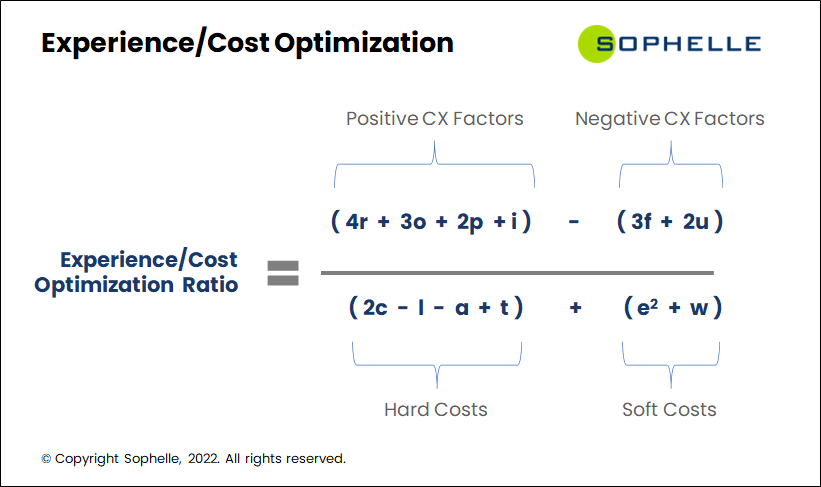 Experience/Cost Optimization

SOPHELLE

Positive CX Factors

Negative CX Factors

Experience/Cost Optimization Ratio $= \frac{(4r + 3o + 2p + i) - (3f + 2u)}{(2c - l - a + t) + (e^2 + w)}$

Hard Costs

Soft Costs

© Copyright Sophelle, 2022. All rights reserved.